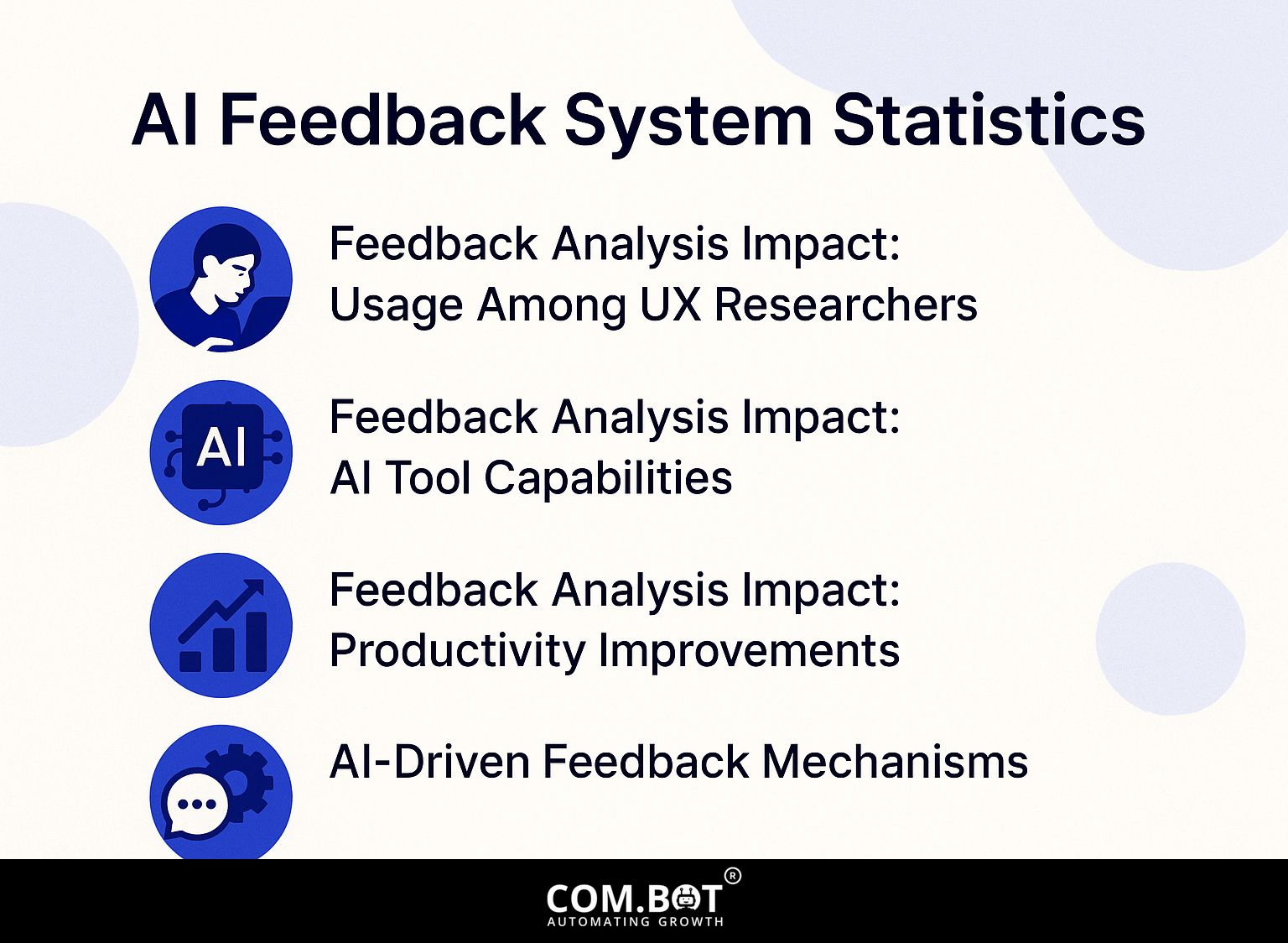 AI Feedback System Statistics

Feedback Analysis Impact: Usage Among UX Researchers

AI

Feedback Analysis Impact: AI Tool Capabilities

Feedback Analysis Impact: Productivity Improvements

AI-Driven Feedback Mechanisms

COM.BOT®
AUTOMATING GROWTH